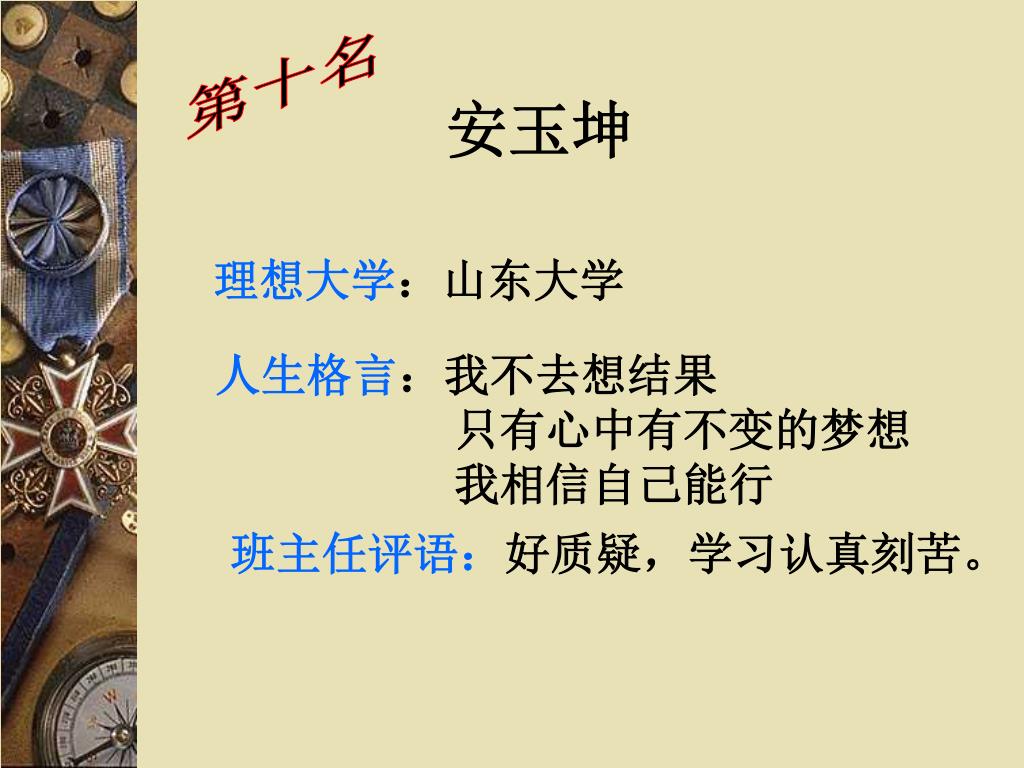 第十名

安玉坤

理想大学：山东大学

人生格言：我不去想结果
只有心中有不变的梦想
我相信自己能行

班主任评语：好质疑，学习认真刻苦。